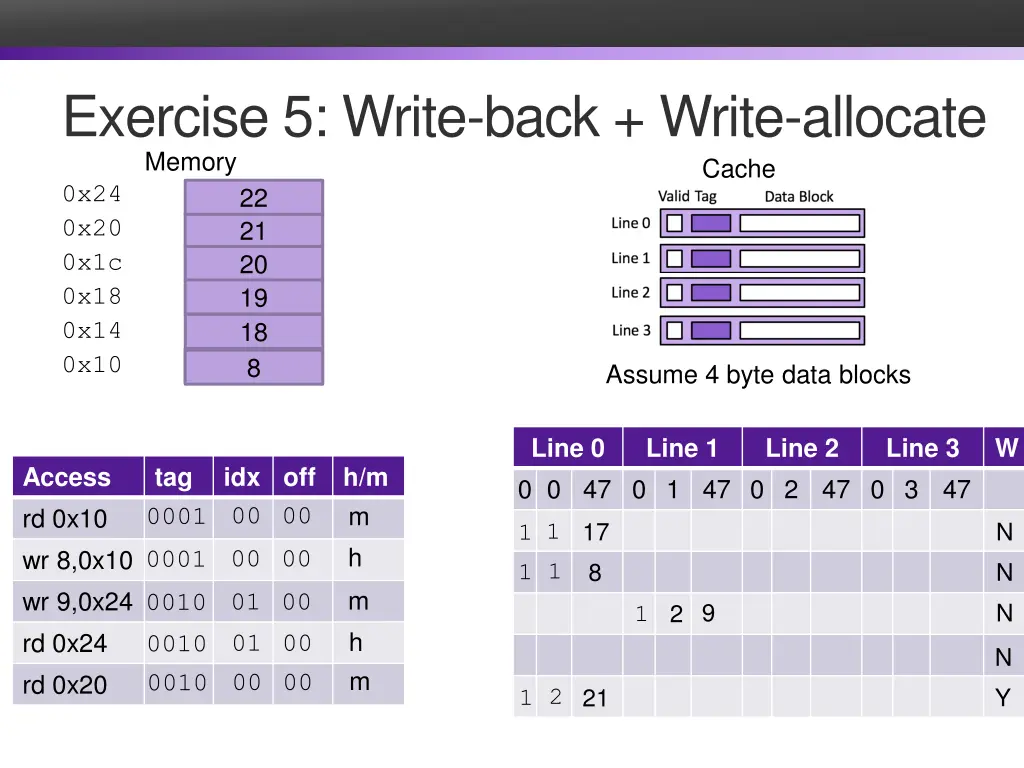 Exercise 5: Write-back + Write-allocate

Memory

| | |
|---|---|
| 0x24 | 22 |
| 0x20 | 21 |
| 0x1c | 20 |
| 0x18 | 19 |
| 0x14 | 18 |
| 0x10 | 8 |

Cache

Valid Tag Data Block

Line 0

Line 1

Line 2

Line 3

Assume 4 byte data blocks

| Access | tag | idx | off | h/m |
|---|---|---|---|---|
| rd 0x10 | 0001 | 00 | 00 | m |
| wr 8,0x10 | 0001 | 00 | 00 | h |
| wr 9,0x24 | 0010 | 01 | 00 | m |
| rd 0x24 | 0010 | 01 | 00 | h |
| rd 0x20 | 0010 | 00 | 00 | m |

| Line 0 | | | Line 1 | | | Line 2 | | | Line 3 | | | W |
|---|---|---|---|---|---|---|---|---|---|---|---|---|
| 0 | 0 | 47 | 0 | 1 | 47 | 0 | 2 | 47 | 0 | 3 | 47 | |
| 1 | 1 | 17 | | | | | | | | | | N |
| 1 | 1 | 8 | | | | | | | | | | N |
| | | | 1 | 2 | 9 | | | | | | | N |
| | | | | | | | | | | | | N |
| 1 | 2 | 21 | | | | | | | | | | Y |